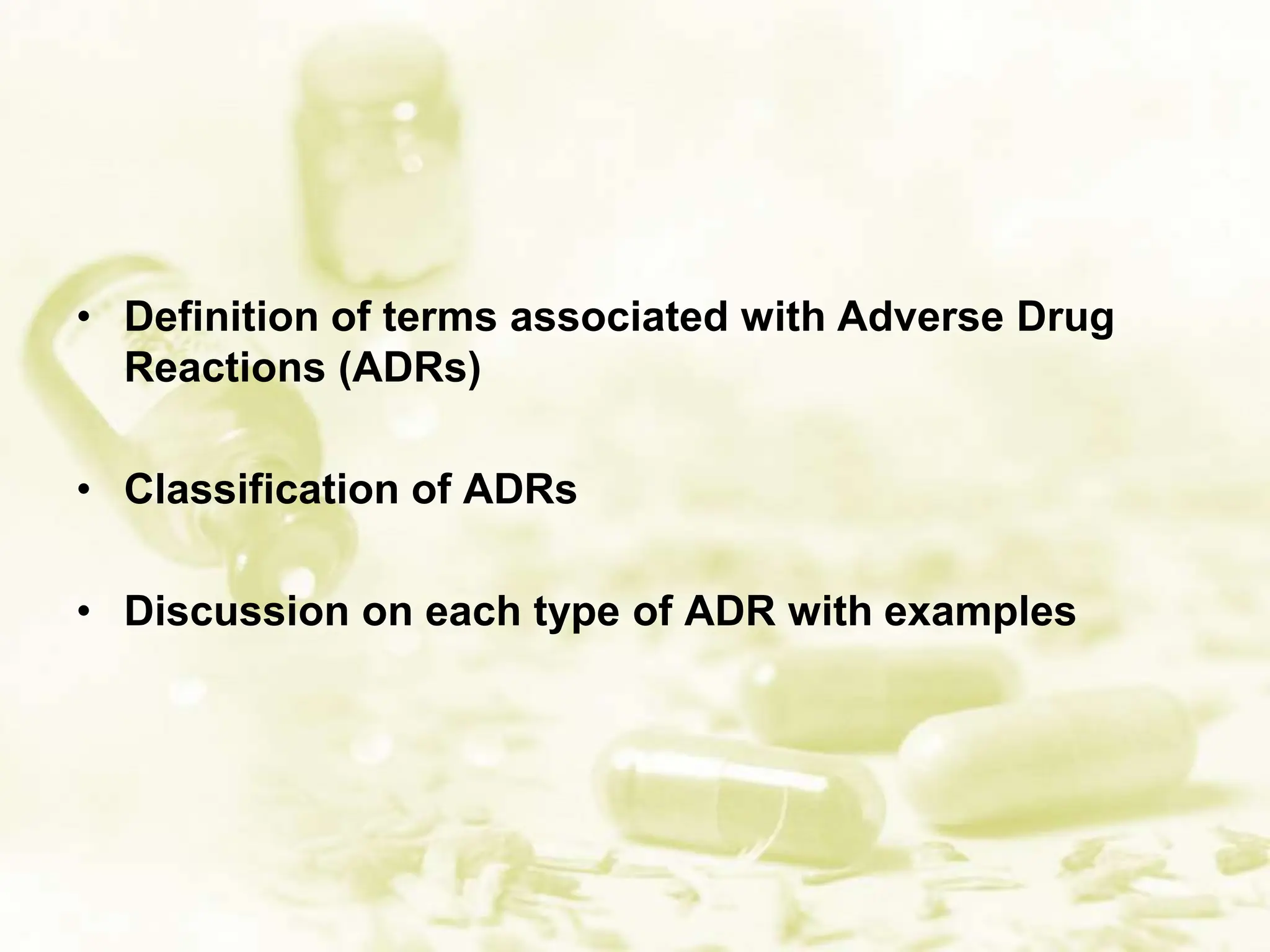 • Definition of terms associated with Adverse Drug Reactions (ADRs)

• Classification of ADRs

• Discussion on each type of ADR with examples